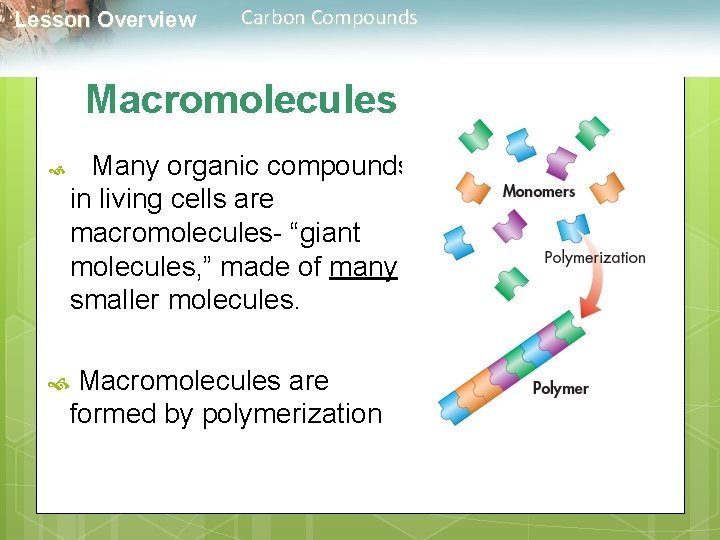 Lesson Overview Carbon Compounds

Macromolecules

Many organic compounds in living cells are macromolecules- “giant molecules,” made of many smaller molecules.

Macromolecules are formed by polymerization

Monomers

Polymerization

Polymer